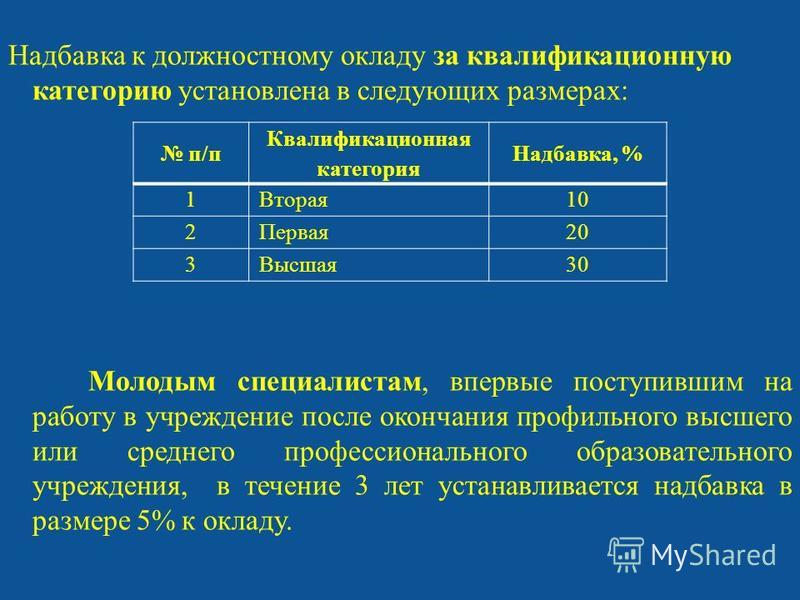 Надбавка к должностному окладу за квалификационную категорию установлена в следующих размерах:

| № п/п | Квалификационная категория | Надбавка, % |
|---|---|---|
| 1 | Вторая | 10 |
| 2 | Первая | 20 |
| 3 | Высшая | 30 |

Молодым специалистам, впервые поступившим на работу в учреждение после окончания профильного высшего или среднего профессионального образовательного учреждения, в течение 3 лет устанавливается надбавка в размере 5% к окладу.

MyShared